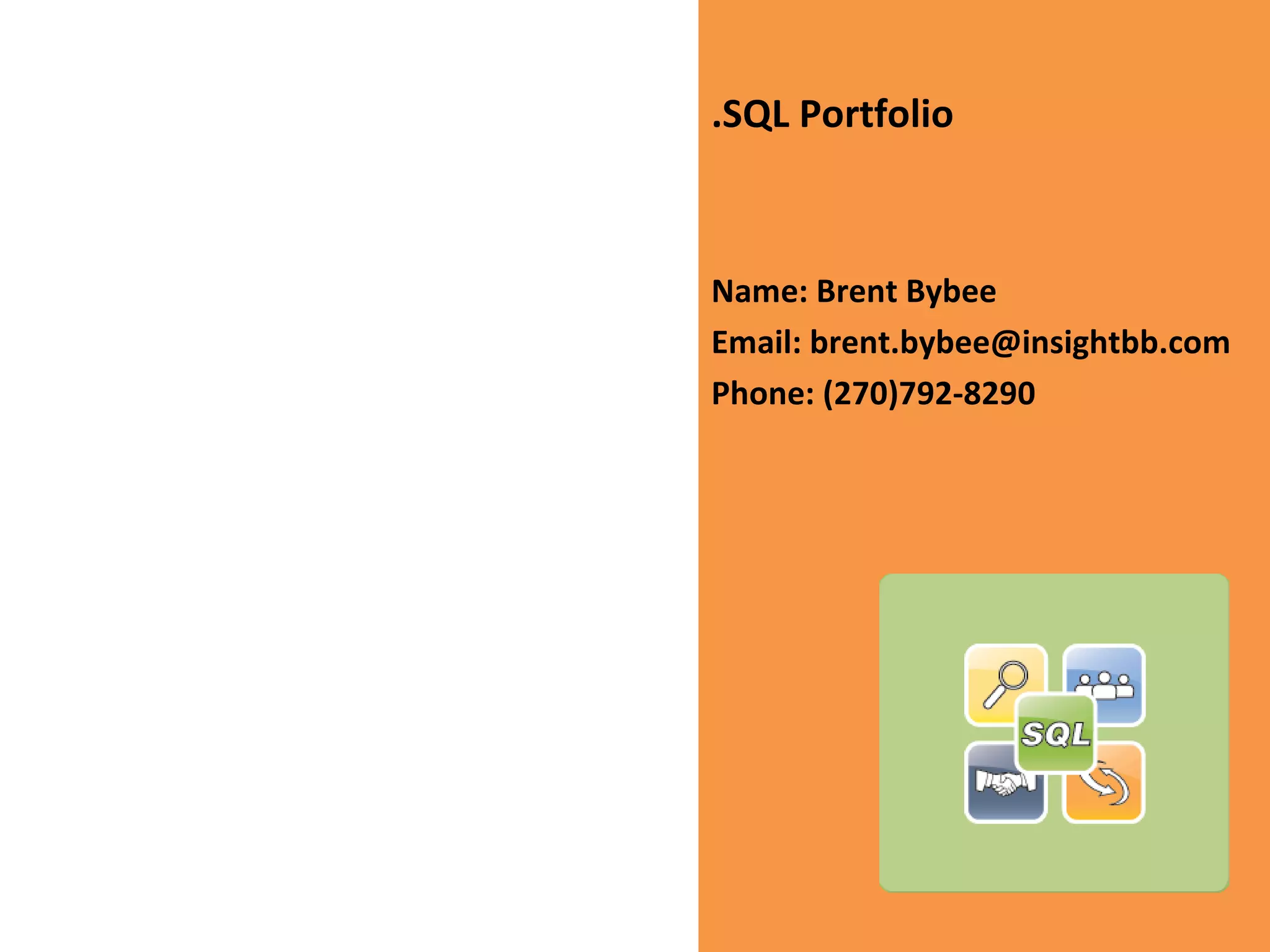 .SQL Portfolio

Name: Brent Bybee
Email: brent.bybee@insightbb.com
Phone: (270)792-8290

SQL